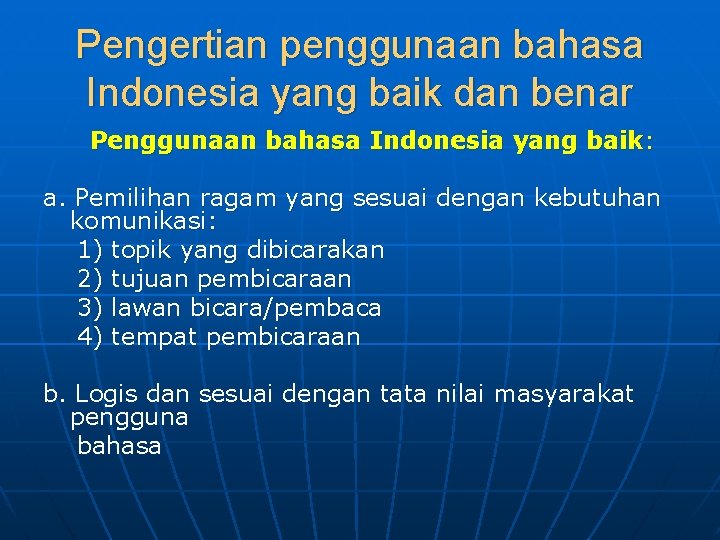 Pengertian penggunaan bahasa Indonesia yang baik dan benar

Penggunaan bahasa Indonesia yang baik:

a. Pemilihan ragam yang sesuai dengan kebutuhan komunikasi:
1) topik yang dibicarakan
2) tujuan pembicaraan
3) lawan bicara/pembaca
4) tempat pembicaraan

b. Logis dan sesuai dengan tata nilai masyarakat pengguna
bahasa